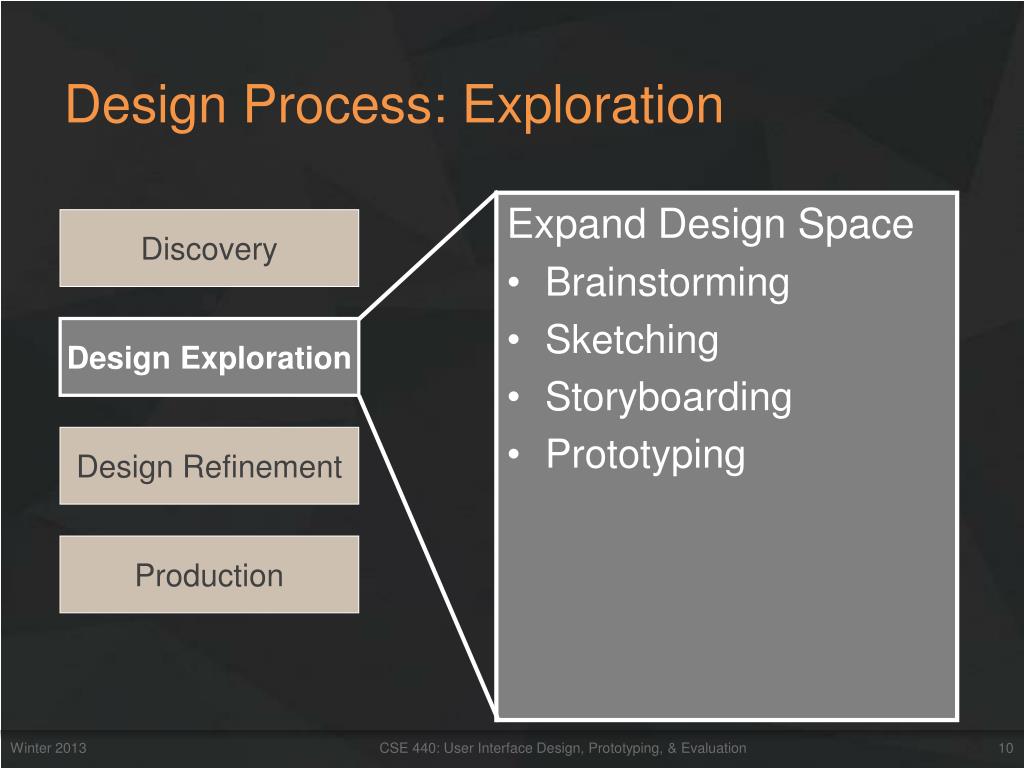 Design Process: Exploration

Discovery

Design Exploration

Design Refinement

Production

Expand Design Space
• Brainstorming
• Sketching
• Storyboarding
• Prototyping

Winter 2013

CSE 440: User Interface Design, Prototyping, & Evaluation

10